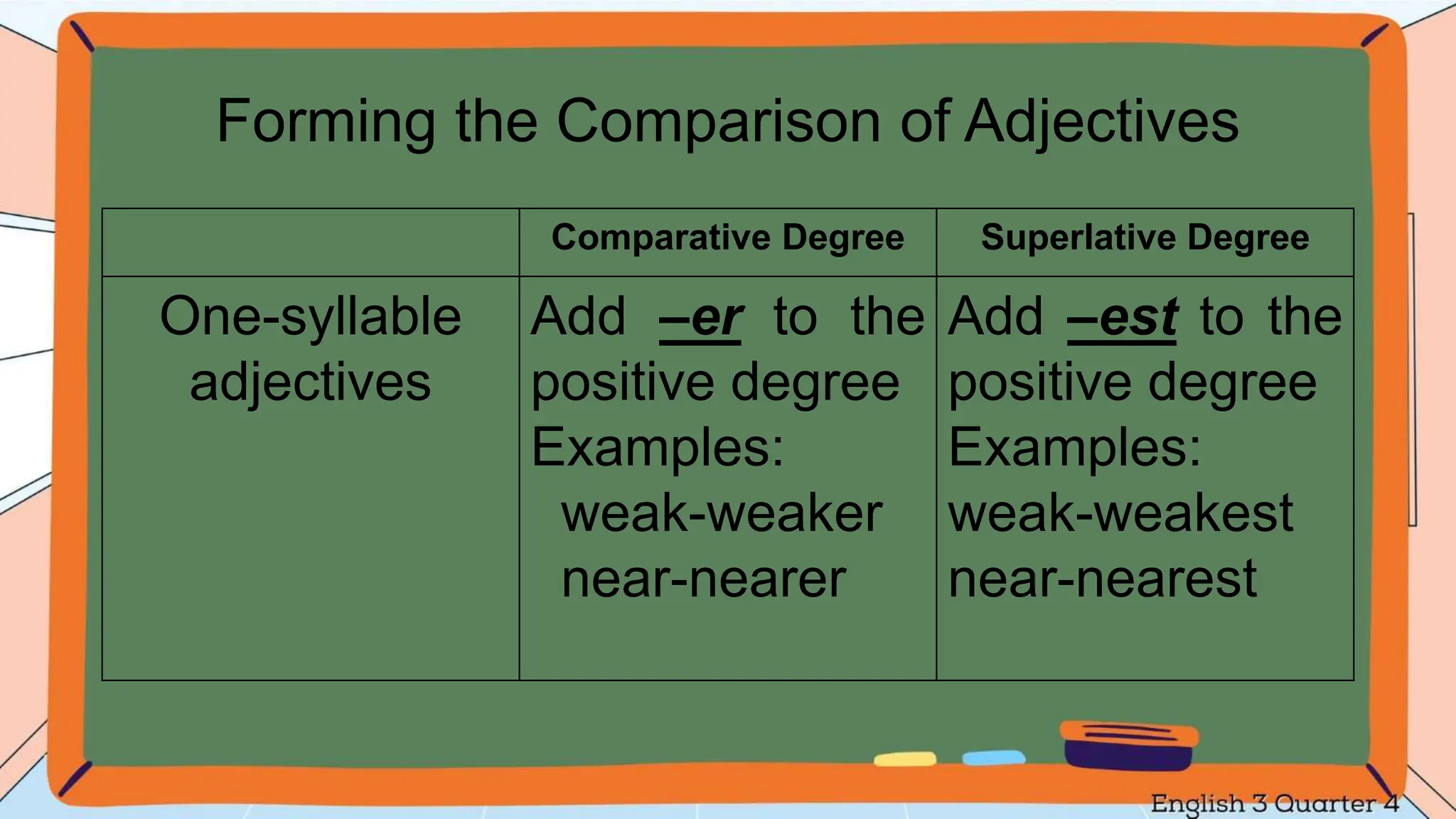 Forming the Comparison of Adjectives

| | Comparative Degree | Superlative Degree |
|---|---|---|
| One-syllable adjectives | Add –er to the positive degree Examples: weak-weaker near-nearer | Add –est to the positive degree Examples: weak-weakest near-nearest |

English 3 Quarter 4